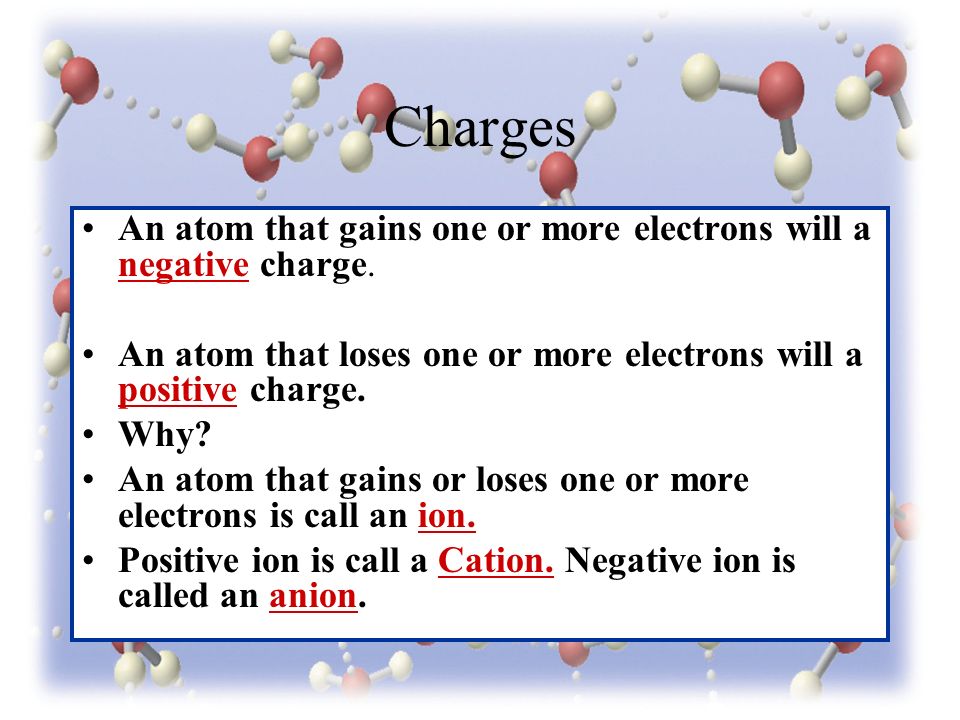 Charges

• An atom that gains one or more electrons will a negative charge.

• An atom that loses one or more electrons will a positive charge.
• Why?
• An atom that gains or loses one or more electrons is call an ion.
• Positive ion is call a Cation. Negative ion is called an anion.